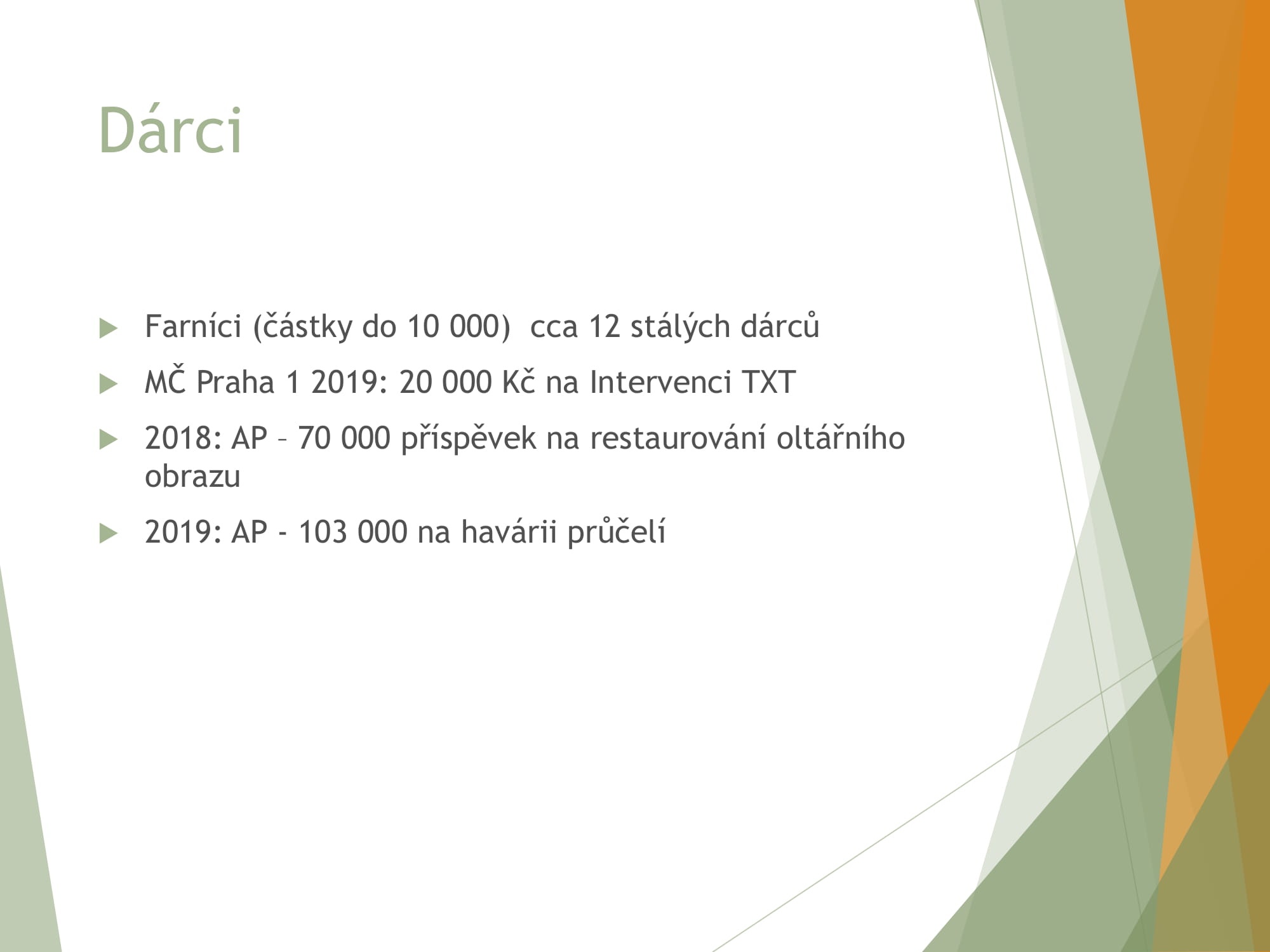 Dárci

Farníci (částky do 10 000)  cca 12 stálých dárců

MČ Praha 1 2019: 20 000 Kč na Intervenci TXT

2018: AP – 70 000 příspěvek na restaurování oltářního obrazu

2019: AP - 103 000 na havárii průčelí